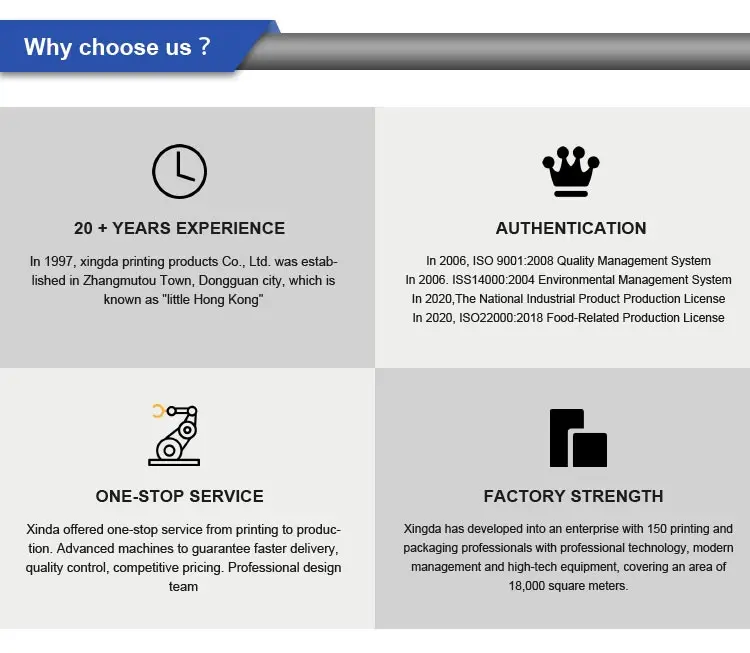 Why choose us ?

20 + YEARS EXPERIENCE

In 1997, xingda printing products Co., Ltd. was established in Zhangmutou Town, Dongguan city, which is known as "little Hong Kong"

AUTHENTICATION

In 2006, ISO 9001:2008 Quality Management System
In 2006. ISS14000:2004 Environmental Management System
In 2020,The National Industrial Product Production License
In 2020, ISO22000:2018 Food-Related Production License

ONE-STOP SERVICE

Xinda offered one-stop service from printing to production. Advanced machines to guarantee faster delivery, quality control, competitive pricing. Professional design team

FACTORY STRENGTH

Xingda has developed into an enterprise with 150 printing and packaging professionals with professional technology, modern management and high-tech equipment, covering an area of 18,000 square meters.